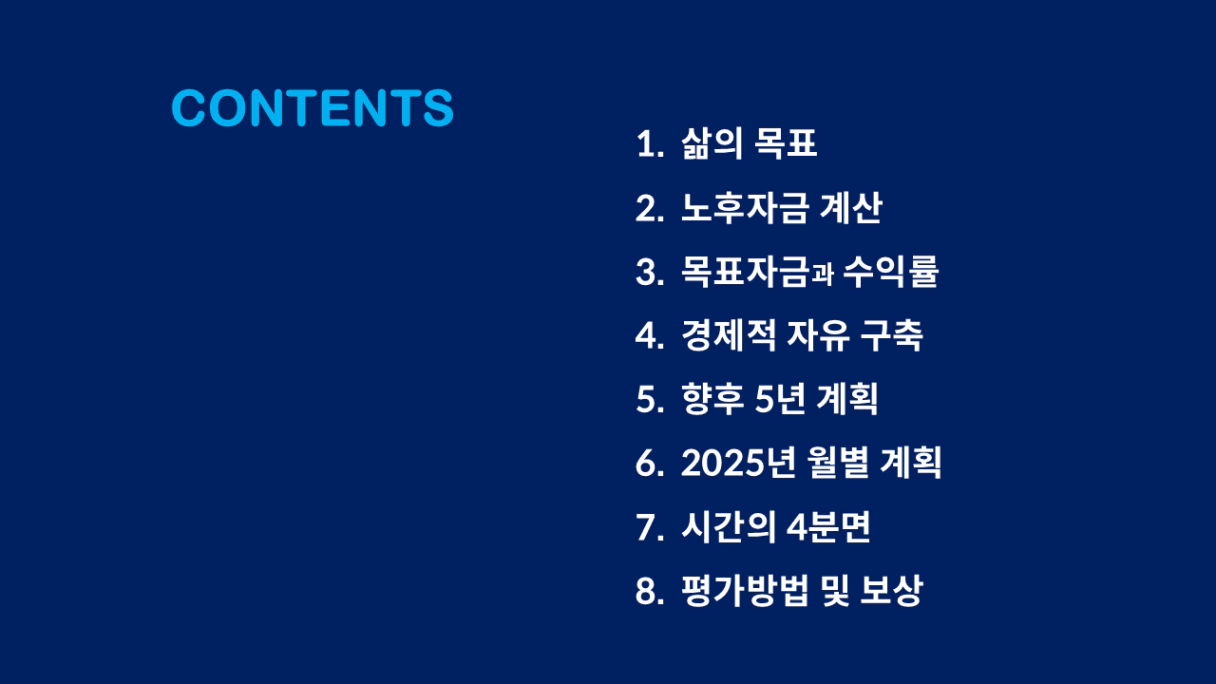 CONTENTS

1. 삶의 목표
2. 노후자금 계산
3. 목표자금과 수익률
4. 경제적 자유 구축
5. 향후 5년 계획
6. 2025년 월별 계획
7. 시간의 4분면
8. 평가방법 및 보상